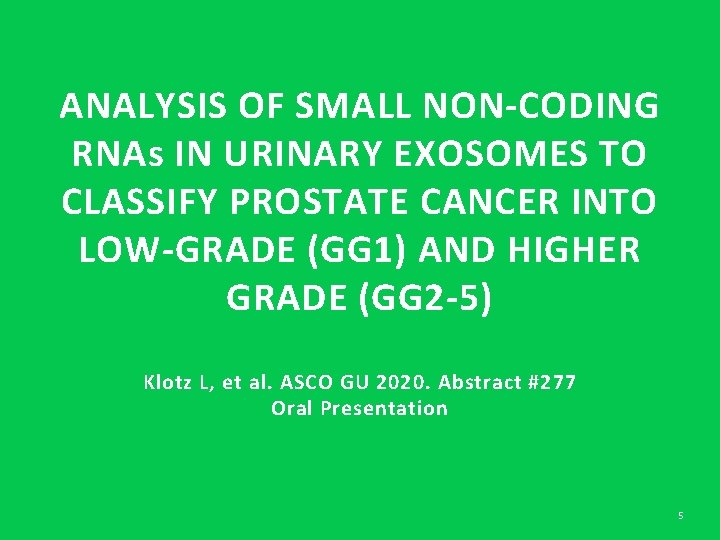 ANALYSIS OF SMALL NON-CODING RNAs IN URINARY EXOSOMES TO CLASSIFY PROSTATE CANCER INTO LOW-GRADE (GG1) AND HIGHER GRADE (GG2-5)

Klotz L, et al. ASCO GU 2020. Abstract #277
Oral Presentation

5